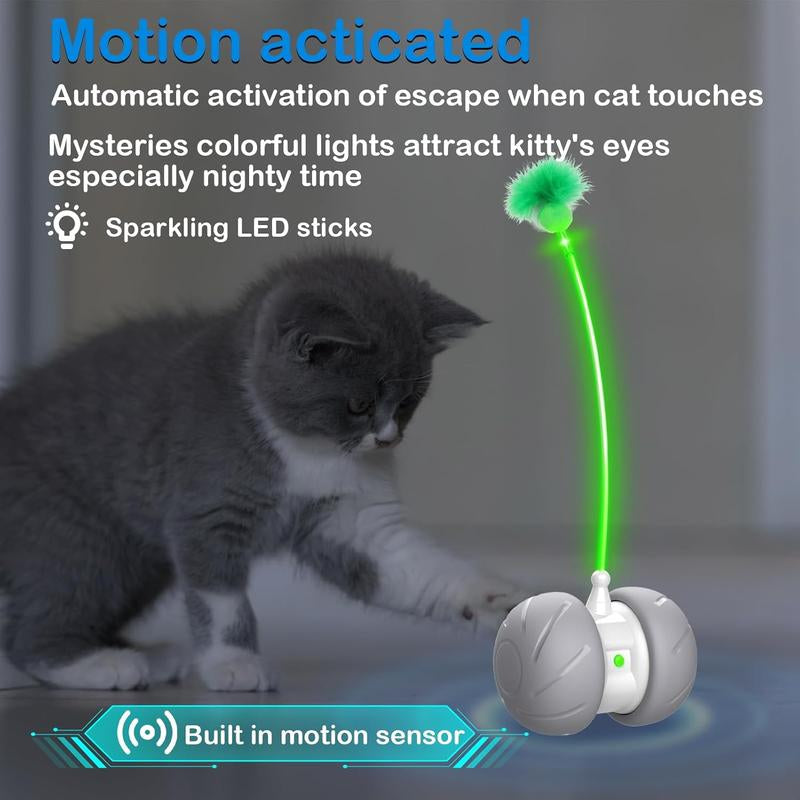 Motion acticated

Automatic activation of escape when cat touches

Mysteries colorful lights attract kitty's eyes especially nighty time

Sparkling LED sticks

Built in motion sensor